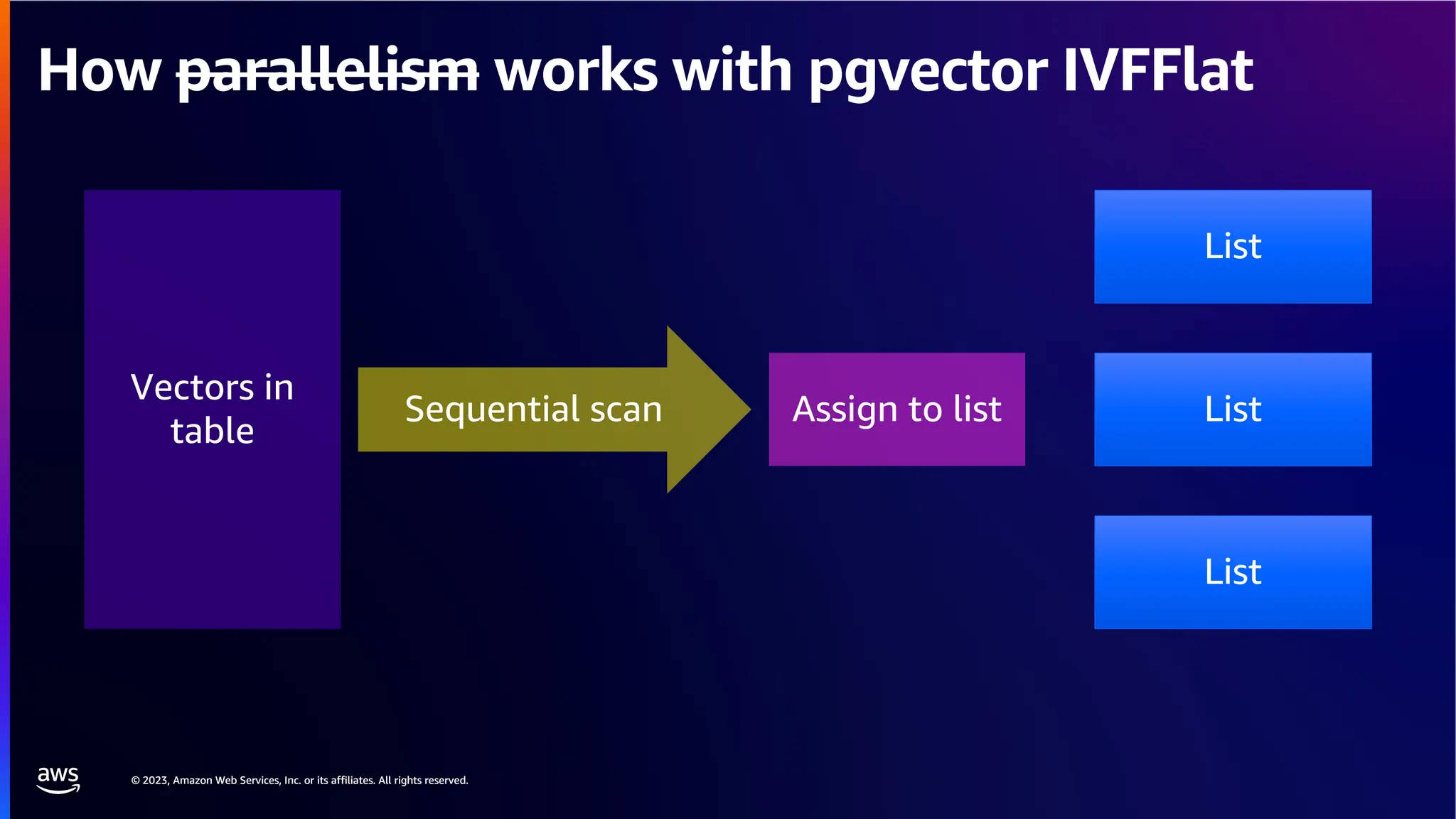 How ~~parallelism~~ works with pgvector IVFFlat

Vectors in table

Sequential scan

Assign to list

List

List

List

aws

© 2023, Amazon Web Services, Inc. or its affiliates. All rights reserved.